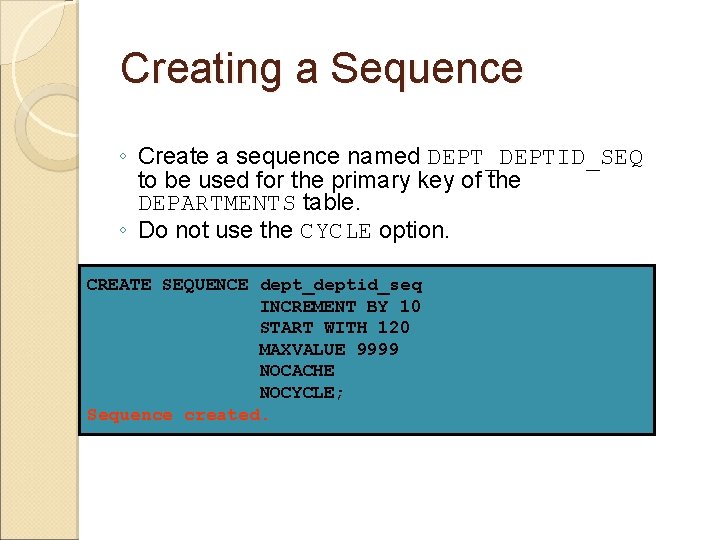 Creating a Sequence

◦ Create a sequence named DEPT_DEPTID_SEQ to be used for the primary key of the DEPARTMENTS table.
◦ Do not use the CYCLE option.

CREATE SEQUENCE dept_deptid_seq
INCREMENT BY 10
START WITH 120
MAXVALUE 9999
NOCACHE
NOCYCLE;
Sequence created.